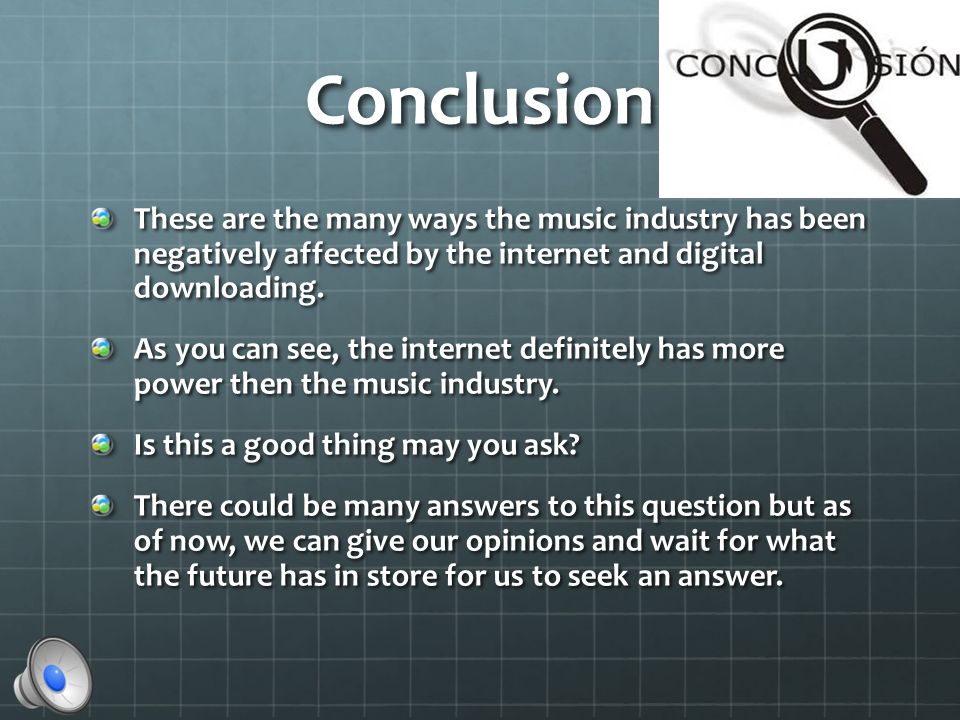 Conclusion

CONCLUSIÓN

These are the many ways the music industry has been negatively affected by the internet and digital downloading.

As you can see, the internet definitely has more power then the music industry.

Is this a good thing may you ask?

There could be many answers to this question but as of now, we can give our opinions and wait for what the future has in store for us to seek an answer.